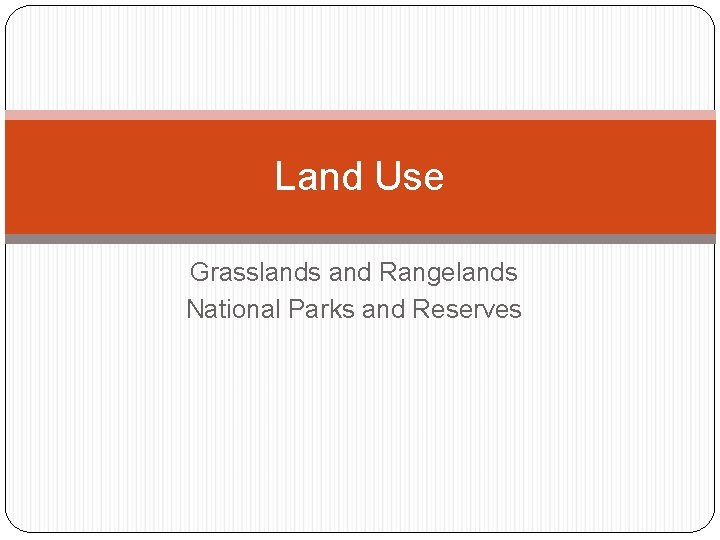 Land Use

Grasslands and Rangelands
National Parks and Reserves